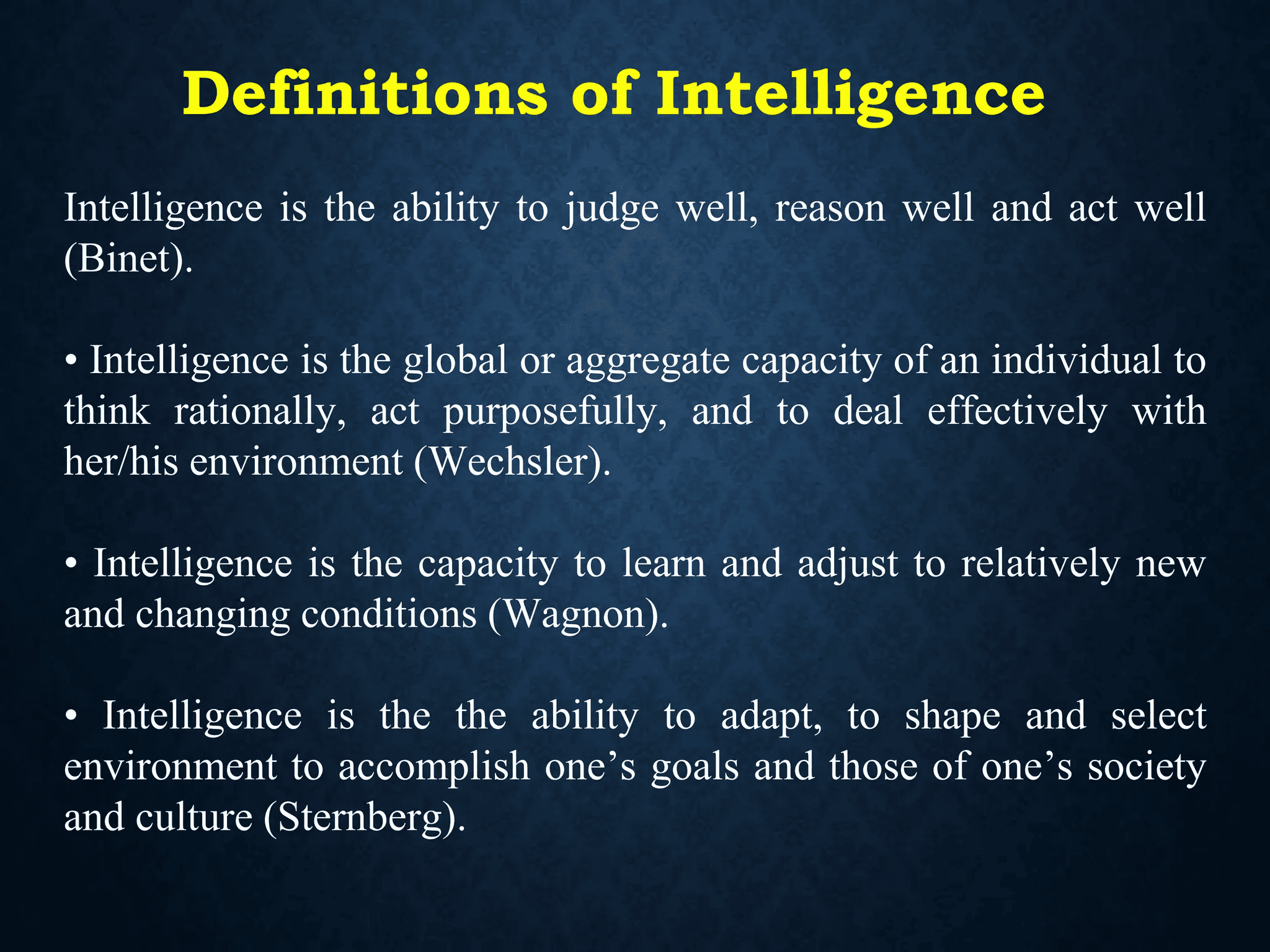 Definitions of Intelligence

Intelligence is the ability to judge well, reason well and act well (Binet).

• Intelligence is the global or aggregate capacity of an individual to think rationally, act purposefully, and to deal effectively with her/his environment (Wechsler).

• Intelligence is the capacity to learn and adjust to relatively new and changing conditions (Wagnon).

• Intelligence is the the ability to adapt, to shape and select environment to accomplish one's goals and those of one's society and culture (Sternberg).